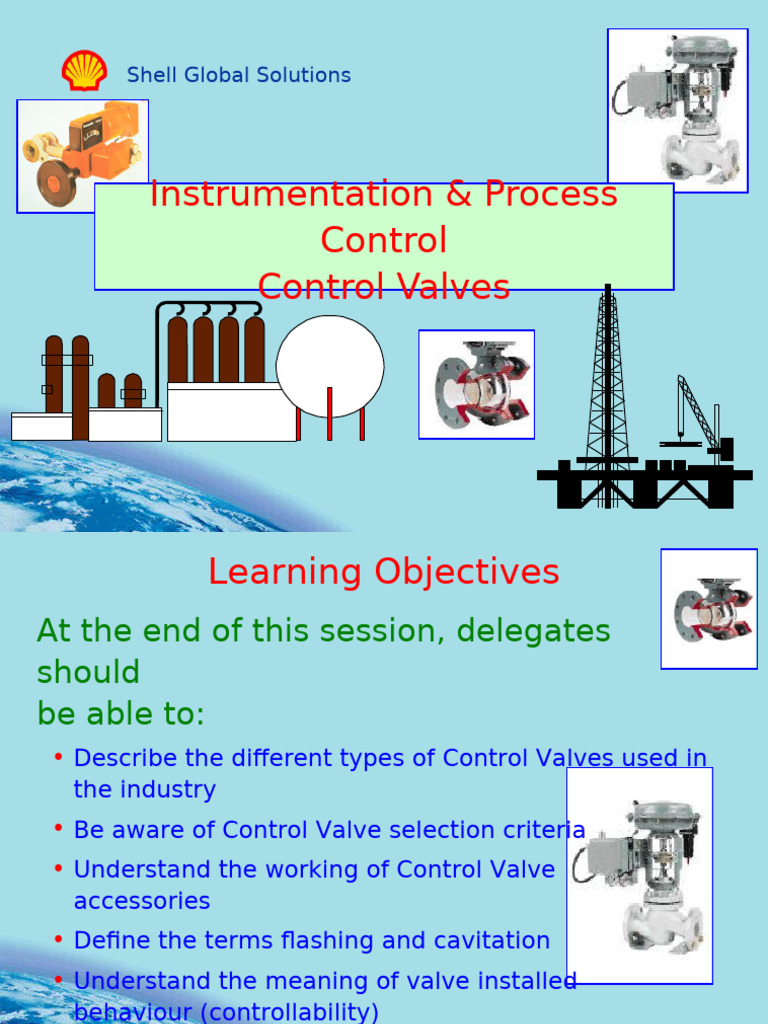 Shell Global Solutions

Instrumentation & Process Control
Control Valves

Learning Objectives

At the end of this session, delegates should
be able to:

• Describe the different types of Control Valves used in the industry

• Be aware of Control Valve selection criteria

• Understand the working of Control Valve accessories

• Define the terms flashing and cavitation

• Understand the meaning of valve installed behaviour (controllability)